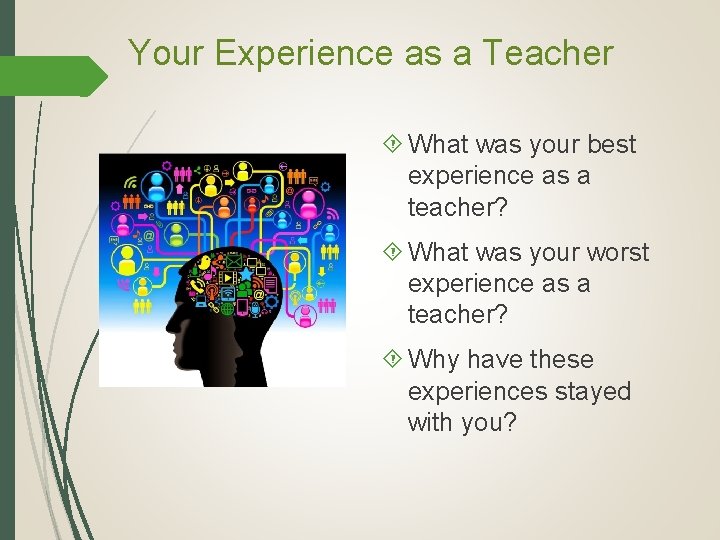 Your Experience as a Teacher

What was your best experience as a teacher?

What was your worst experience as a teacher?

Why have these experiences stayed with you?